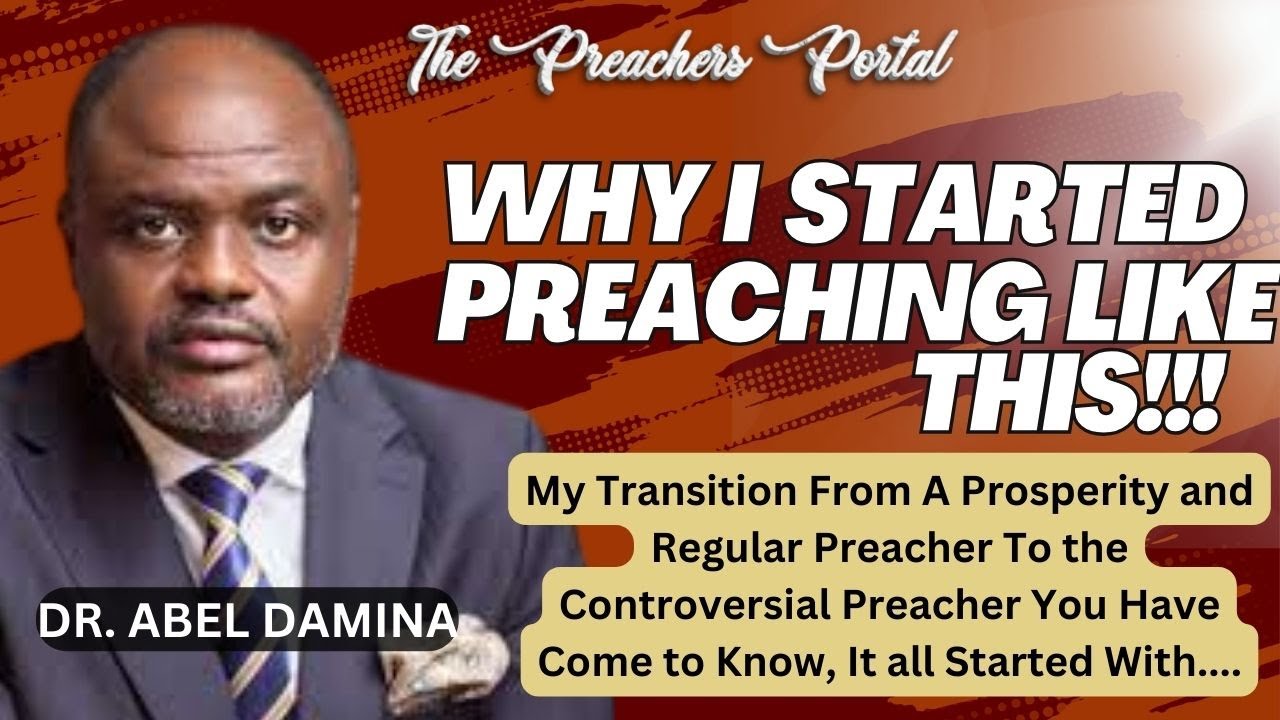 The Preachers Portal

WHY I STARTED PREACHING LIKE THIS!!!

My Transition From A Prosperity and Regular Preacher To the Controversial Preacher You Have Come to Know, It all Started With....

DR. ABEL DAMINA